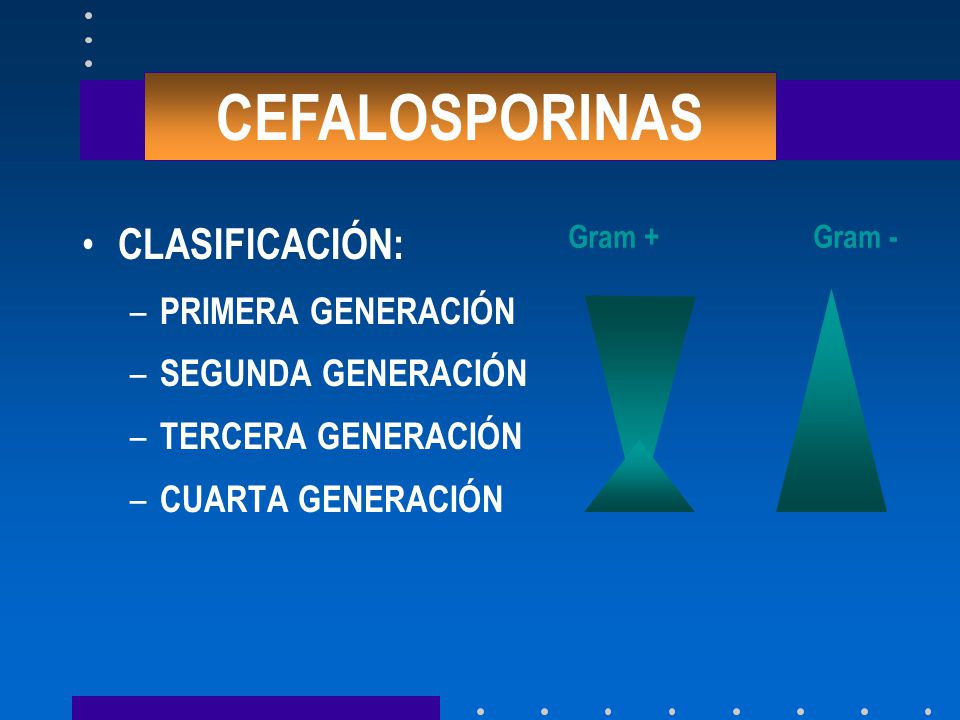 CEFALOSPORINAS

• CLASIFICACIÓN:
– PRIMERA GENERACIÓN
– SEGUNDA GENERACIÓN
– TERCERA GENERACIÓN
– CUARTA GENERACIÓN

Gram +

Gram -